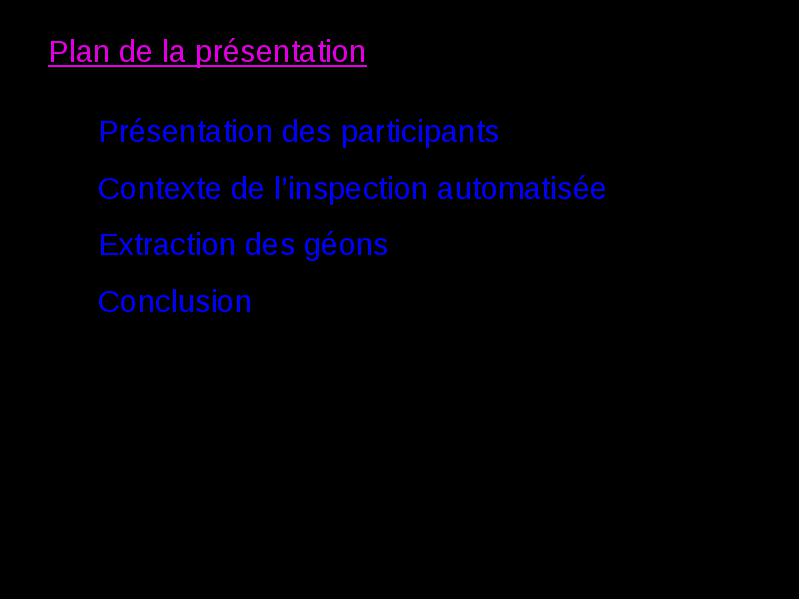 Plan de la présentation

Présentation des participants

Contexte de l'inspection automatisée

Extraction des géons

Conclusion